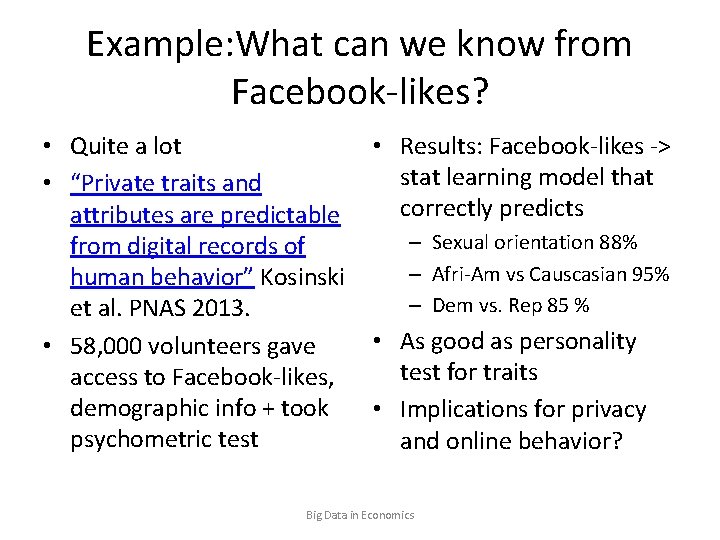 Example:What can we know from Facebook-likes?

• Quite a lot
• "Private traits and attributes are predictable from digital records of human behavior" Kosinski et al. PNAS 2013.
• 58,000 volunteers gave access to Facebook-likes, demographic info + took psychometric test

• Results: Facebook-likes -> stat learning model that correctly predicts
– Sexual orientation 88%
– Afri-Am vs Causcasian 95%
– Dem vs. Rep 85 %
• As good as personality test for traits
• Implications for privacy and online behavior?

Big Data in Economics